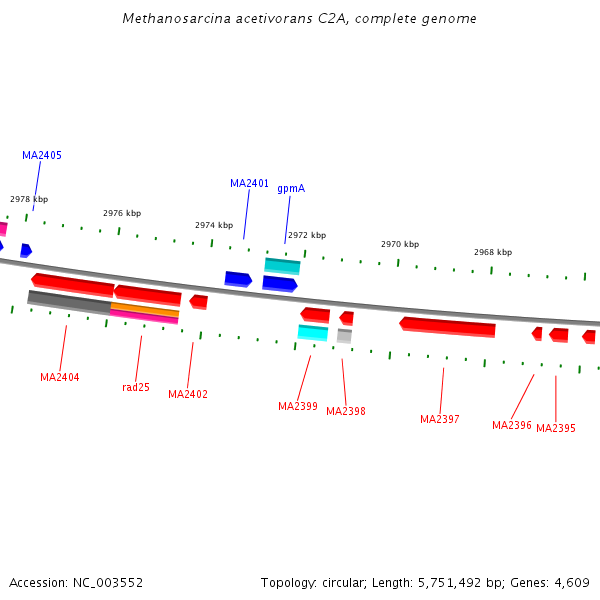 Methanosarcina acetivorans C2A, complete genome

MA2405

MA2401

gpmA

2978 kbp

2976 kbp

2974 kbp

2972 kbp

2970 kbp

2968 kbp

MA2404

rad25

MA2402

MA2399

MA2398

MA2397

MA2396

MA2395

Accession: NC_003552

Topology: circular; Length: 5,751,492 bp; Genes: 4,609